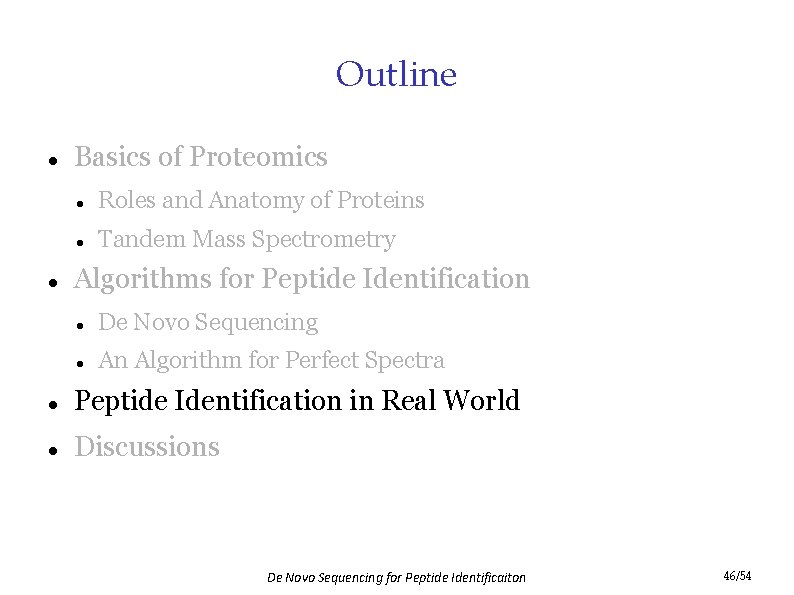 Outline

- Basics of Proteomics
  - Roles and Anatomy of Proteins
  - Tandem Mass Spectrometry
- Algorithms for Peptide Identification
  - De Novo Sequencing
  - An Algorithm for Perfect Spectra
- Peptide Identification in Real World
- Discussions

De Novo Sequencing for Peptide Identificaiton

46/54